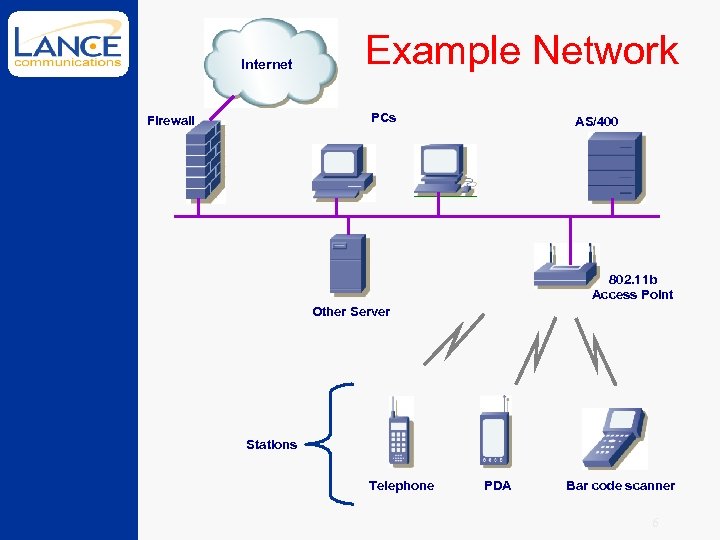 LANCE
communications

Example Network

Internet

Firewall

PCs

AS/400

Other Server

802.11b
Access Point

Stations

Telephone

PDA

Bar code scanner

6